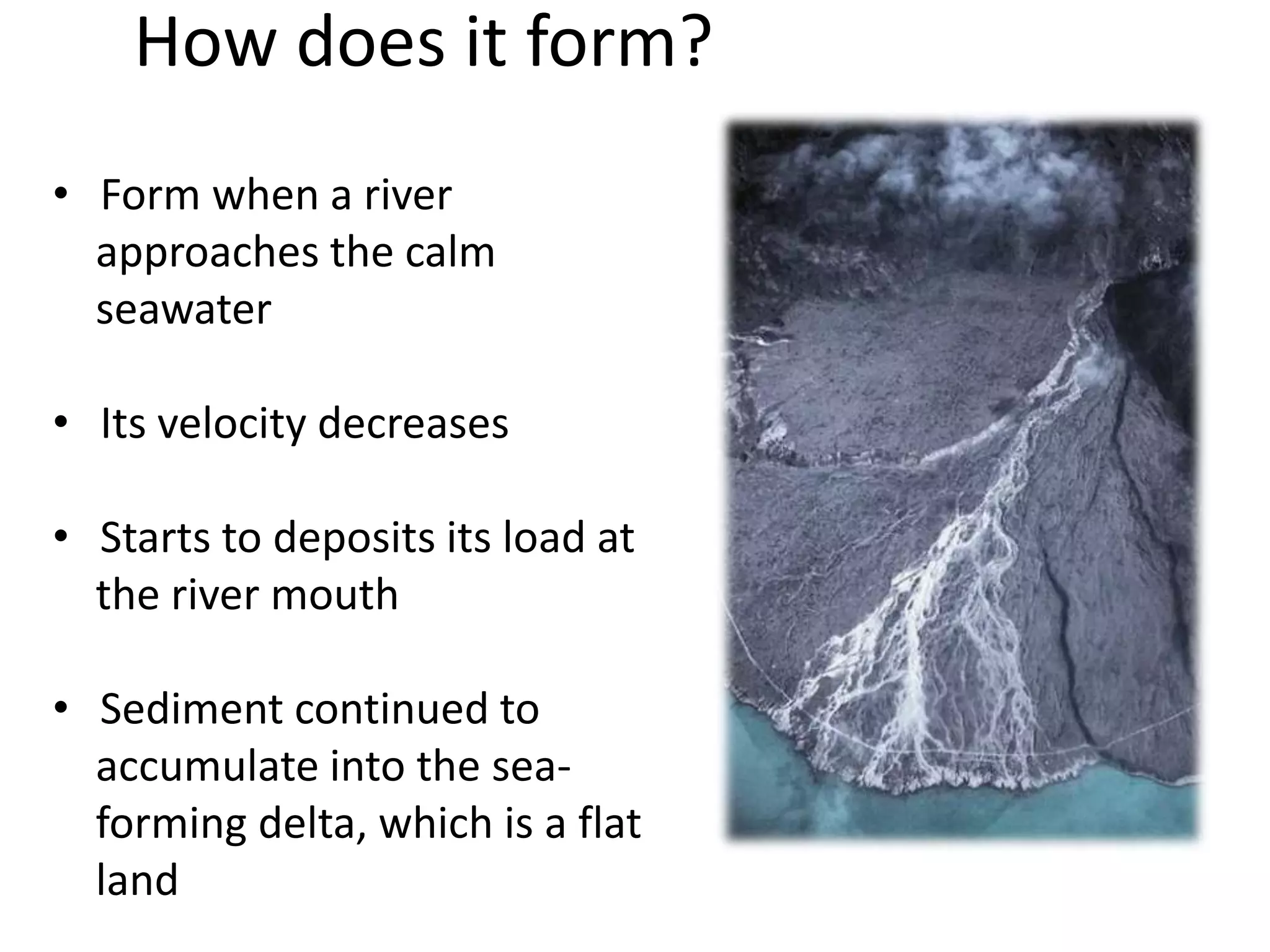 How does it form?

• Form when a river approaches the calm seawater

• Its velocity decreases

• Starts to deposits its load at the river mouth

• Sediment continued to accumulate into the sea-forming delta, which is a flat land